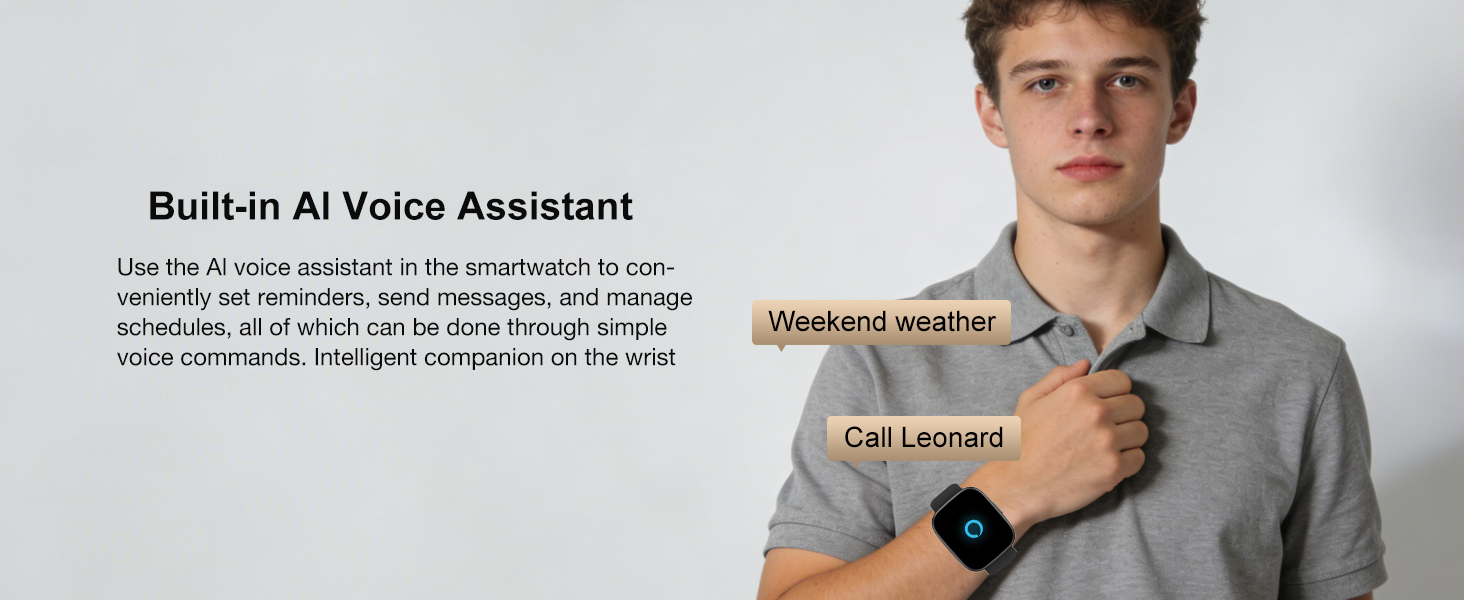 Built-in AI Voice Assistant

Use the AI voice assistant in the smartwatch to conveniently set reminders, send messages, and manage schedules, all of which can be done through simple voice commands. Intelligent companion on the wrist

Weekend weather

Call Leonard